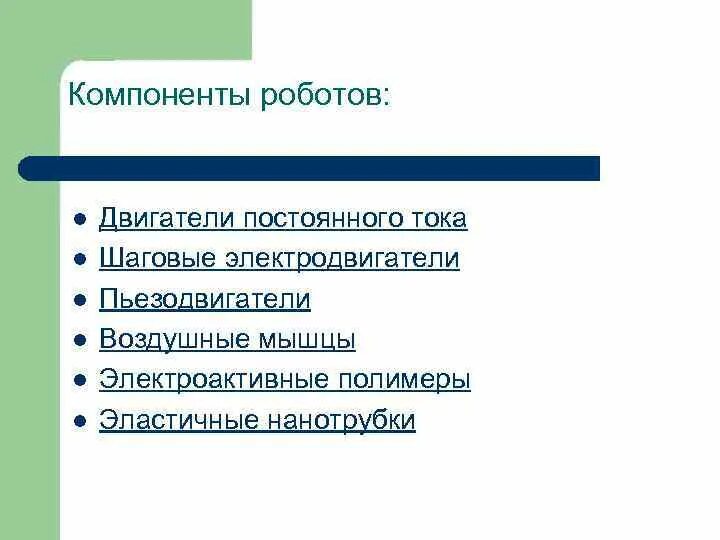 Компоненты роботов:

- Двигатели постоянного тока
- Шаговые электродвигатели
- Пьезодвигатели
- Воздушные мышцы
- Электроактивные полимеры
- Эластичные нанотрубки